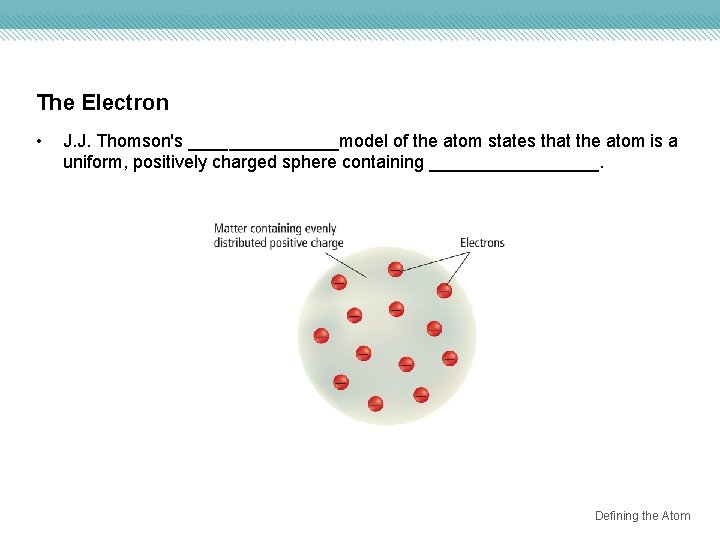 The Electron

• J.J. Thomson's ________________model of the atom states that the atom is a uniform, positively charged sphere containing __________________.

Matter containing evenly distributed positive charge

Electrons

Defining the Atom